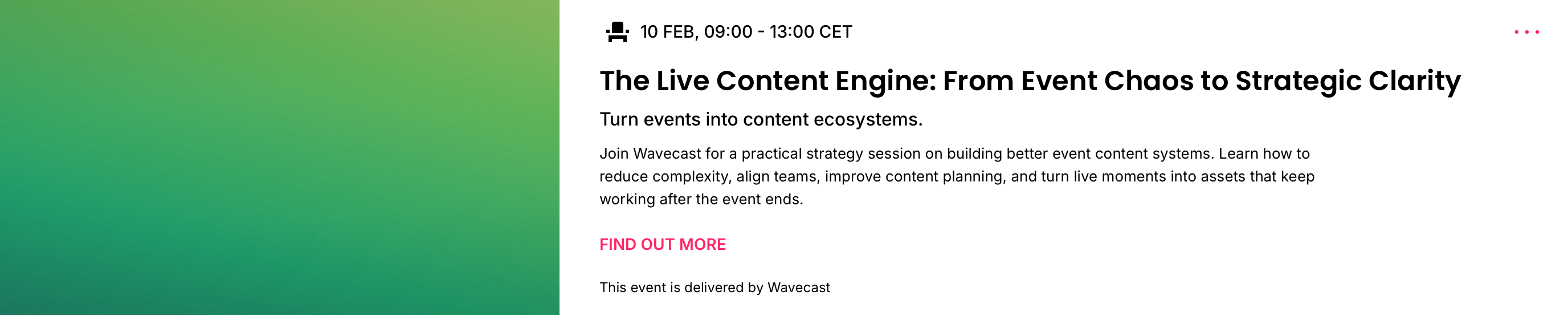 10 FEB, 09:00 - 13:00 CET

The Live Content Engine: From Event Chaos to Strategic Clarity

Turn events into content ecosystems.

Join Wavecast for a practical strategy session on building better event content systems. Learn how to reduce complexity, align teams, improve content planning, and turn live moments into assets that keep working after the event ends.

FIND OUT MORE

This event is delivered by Wavecast